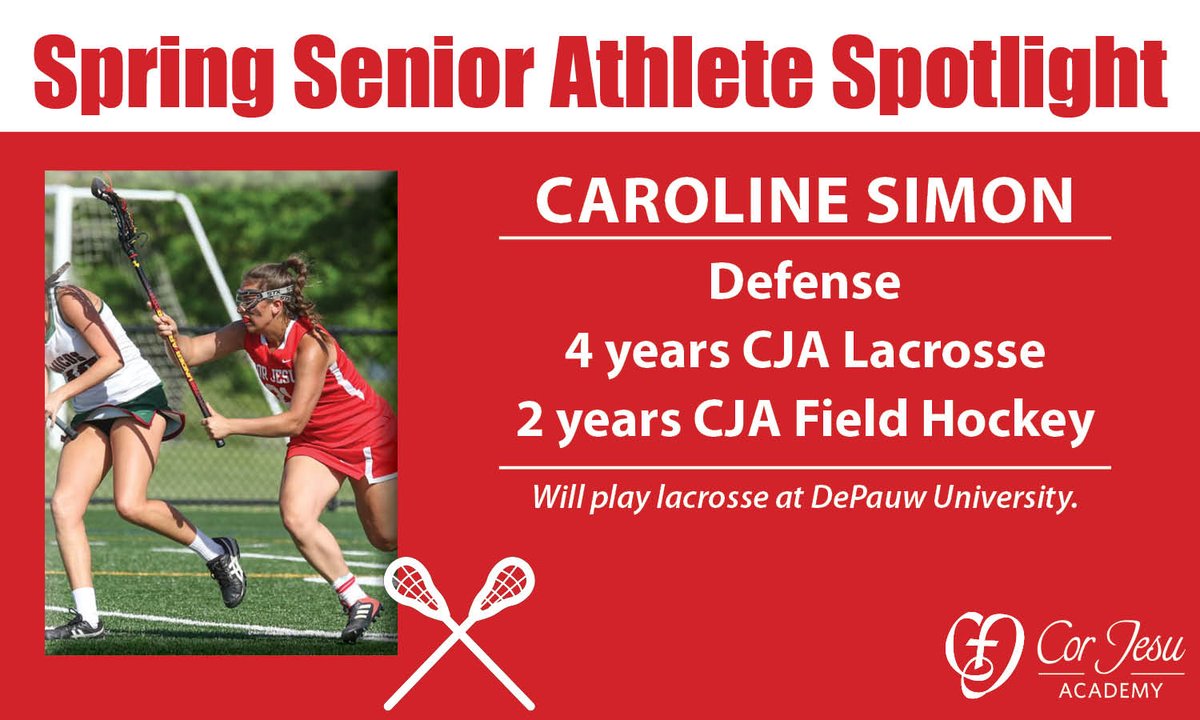 Spring Senior Athlete Spotlight

CAROLINE SIMON

Defense

4 years CJA Lacrosse

2 years CJA Field Hockey

Will play lacrosse at DePauw University.

Cor Jesu
ACADEMY